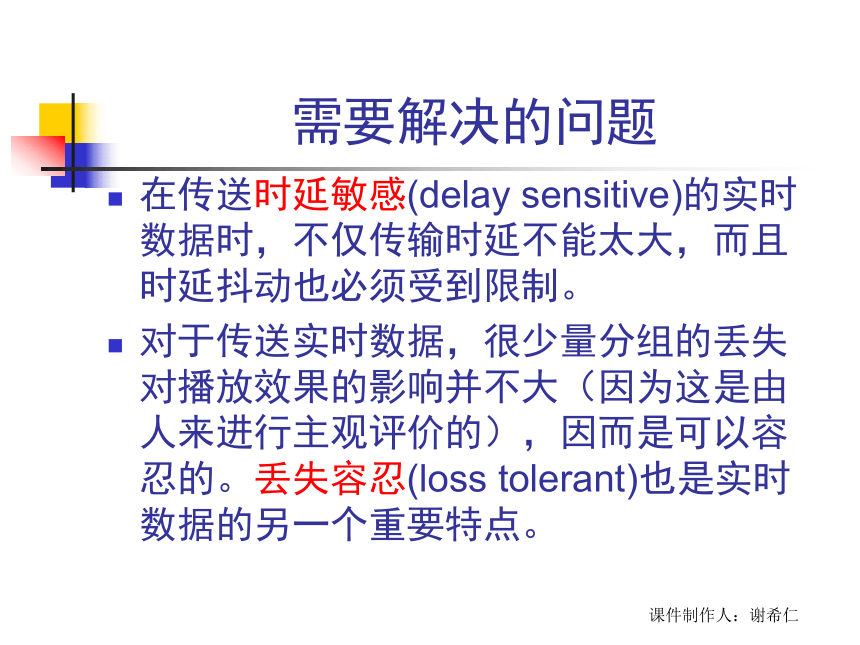 需要解决的问题

在传送时延敏感(delay sensitive)的实时数据时，不仅传输时延不能太大，而且时延抖动也必须受到限制。

对于传送实时数据，很少量分组的丢失对播放效果的影响并不大（因为这是由人来进行主观评价的），因而是可以容忍的。丢失容忍(loss tolerant)也是实时数据的另一个重要特点。

课件制作人：谢希仁